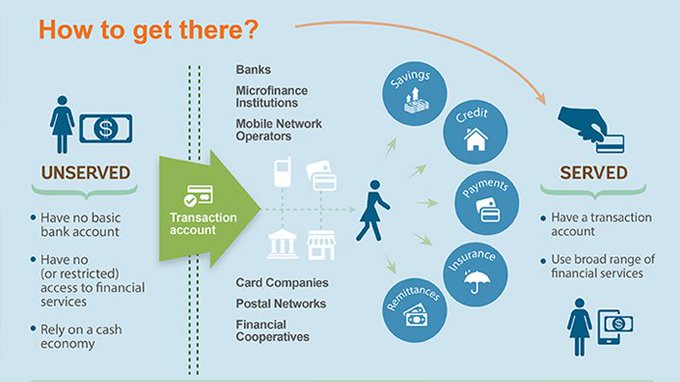 How to get there?

UNSERVED

• Have no basic bank account

• Have no (or restricted) access to financial services

• Rely on a cash economy

Transaction account

Banks

Microfinance Institutions

Mobile Network Operators

Card Companies

Postal Networks

Financial Cooperatives

Savings

Credit

Payments

Insurance

Remittances

SERVED

• Have a transaction account

• Use broad range of financial services